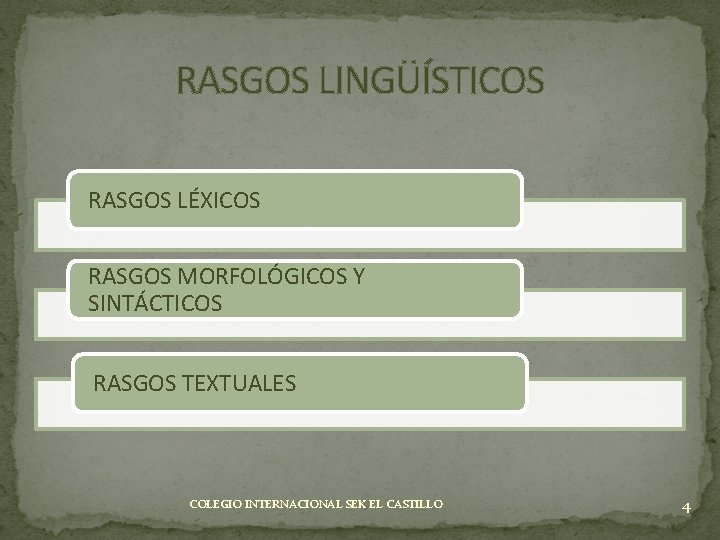 RASGOS LINGÜÍSTICOS

RASGOS LÉXICOS

RASGOS MORFOLÓGICOS Y SINTÁCTICOS

RASGOS TEXTUALES

COLEGIO INTERNACIONAL SEK EL CASTILLO

4